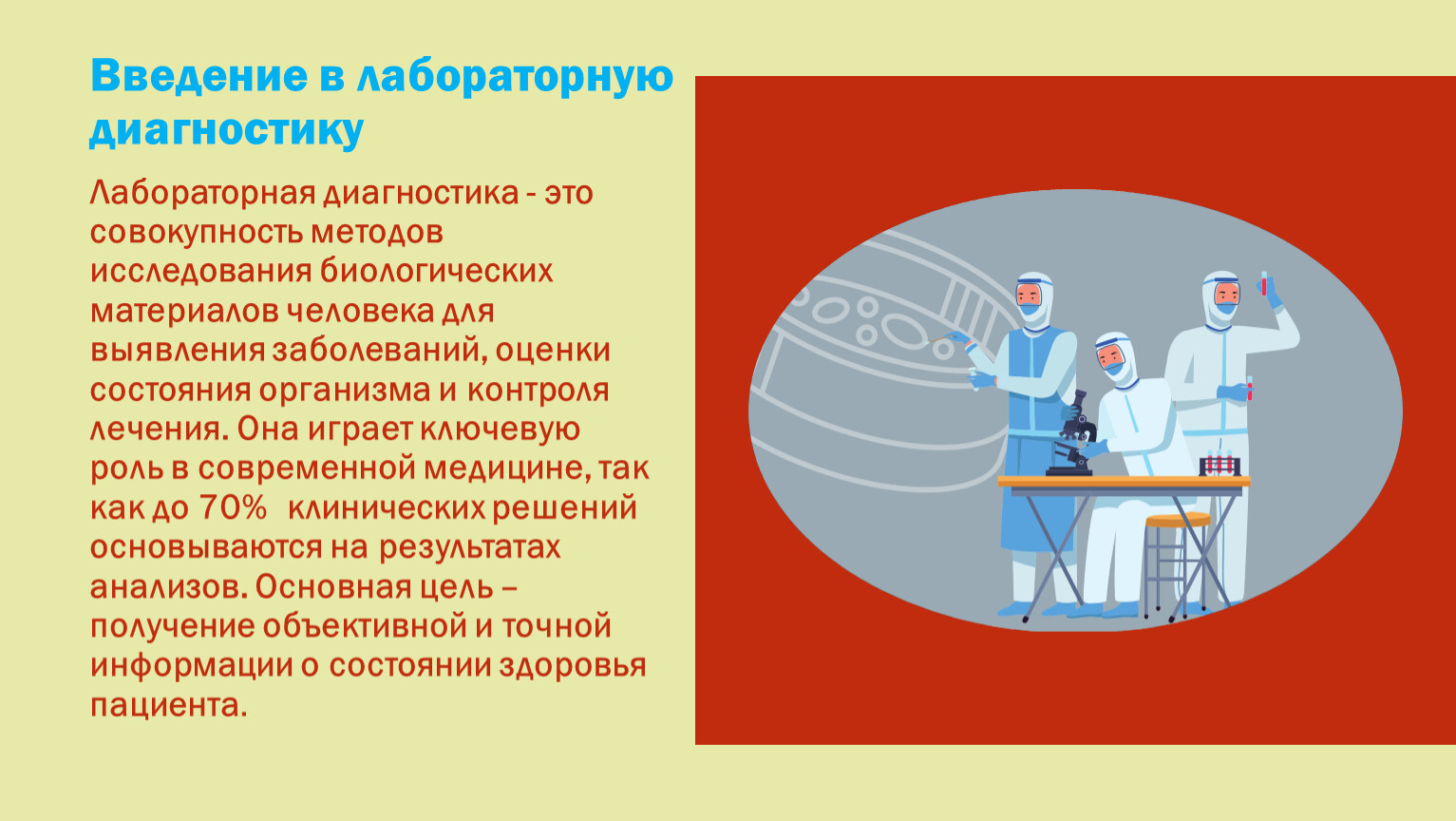 Введение в лабораторную диагностику

Лабораторная диагностика - это совокупность методов исследования биологических материалов человека для выявления заболеваний, оценки состояния организма и контроля лечения. Она играет ключевую роль в современной медицине, так как до 70%  клинических решений основываются на результатах анализов. Основная цель – получение объективной и точной информации о состоянии здоровья пациента.